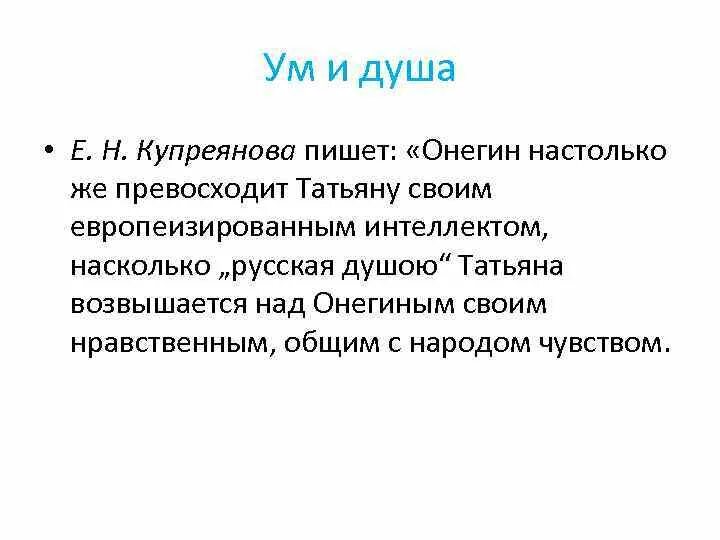 Ум и душа

• Е. Н. Купреянова пишет: «Онегин настолько же превосходит Татьяну своим европеизированным интеллектом, насколько „русская душою“ Татьяна возвышается над Онегиным своим нравственным, общим с народом чувством.